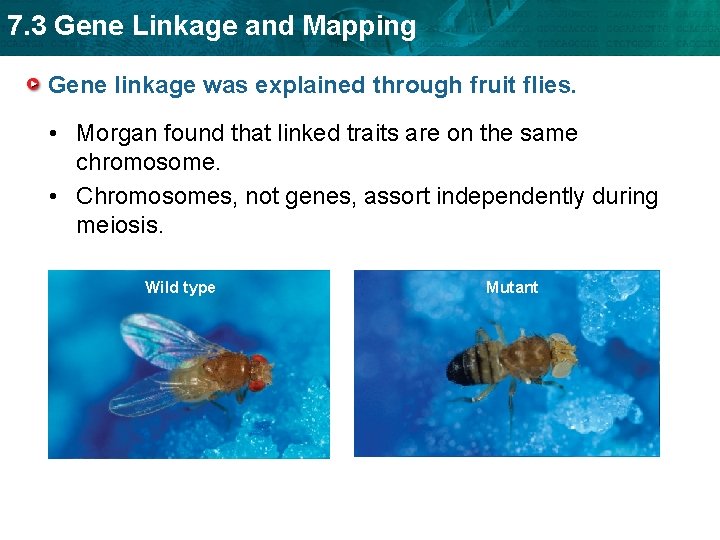 7.3 Gene Linkage and Mapping

Gene linkage was explained through fruit flies.

• Morgan found that linked traits are on the same chromosome.
• Chromosomes, not genes, assort independently during meiosis.

Wild type

Mutant